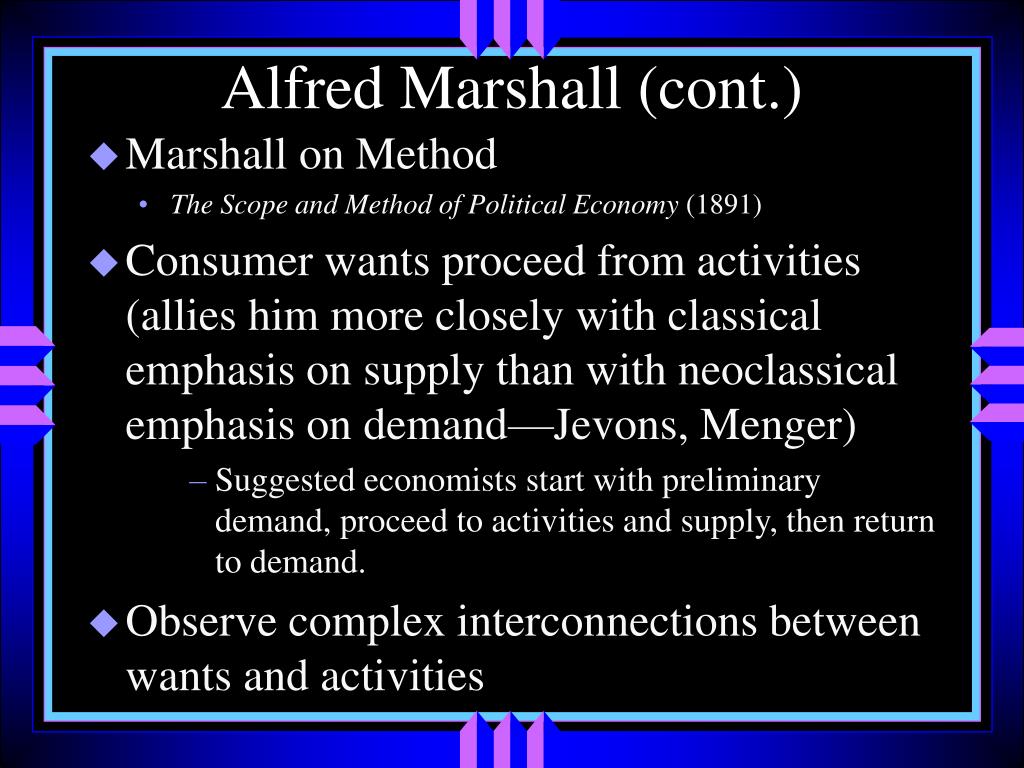 Alfred Marshall (cont.)

◆ Marshall on Method

• The Scope and Method of Political Economy (1891)

◆ Consumer wants proceed from activities (allies him more closely with classical emphasis on supply than with neoclassical emphasis on demand—Jevons, Menger)

– Suggested economists start with preliminary demand, proceed to activities and supply, then return to demand.

◆ Observe complex interconnections between wants and activities